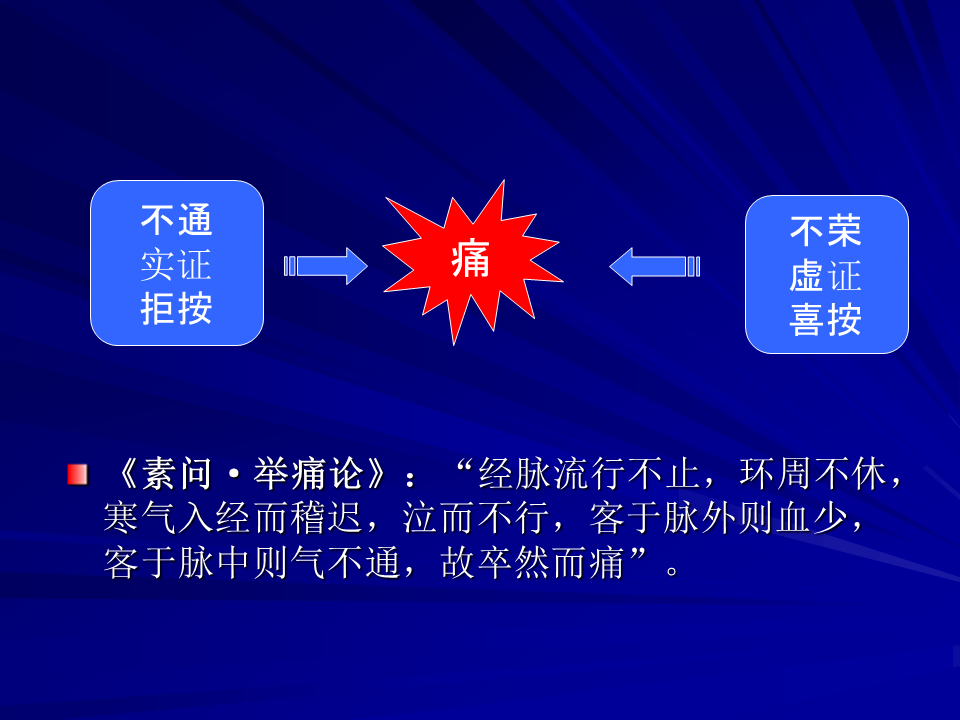 不通
实证
拒按

痛

不荣
虚证
喜按

《素问·举痛论》：“经脉流行不止，环周不休，寒气入经而稽迟，泣而不行，客于脉外则血少，客于脉中则气不通，故卒然而痛”。